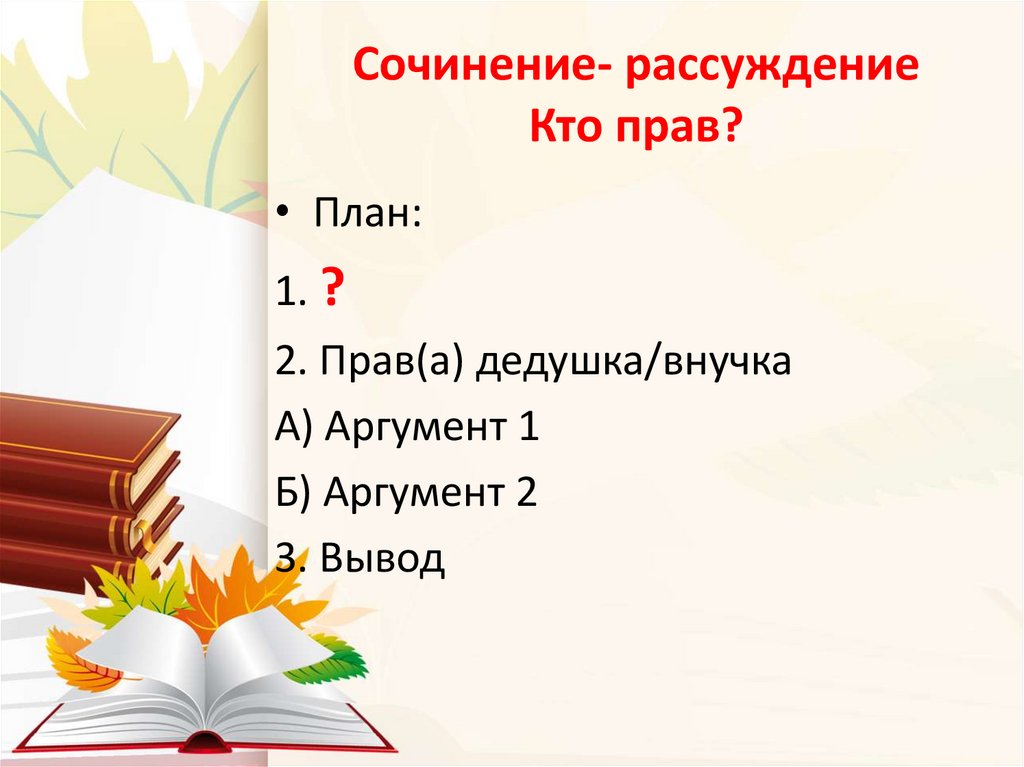 Сочинение- рассуждение
Кто прав?

• План:

1. ?

2. Прав(а) дедушка/внучка

А) Аргумент 1

Б) Аргумент 2

3. Вывод